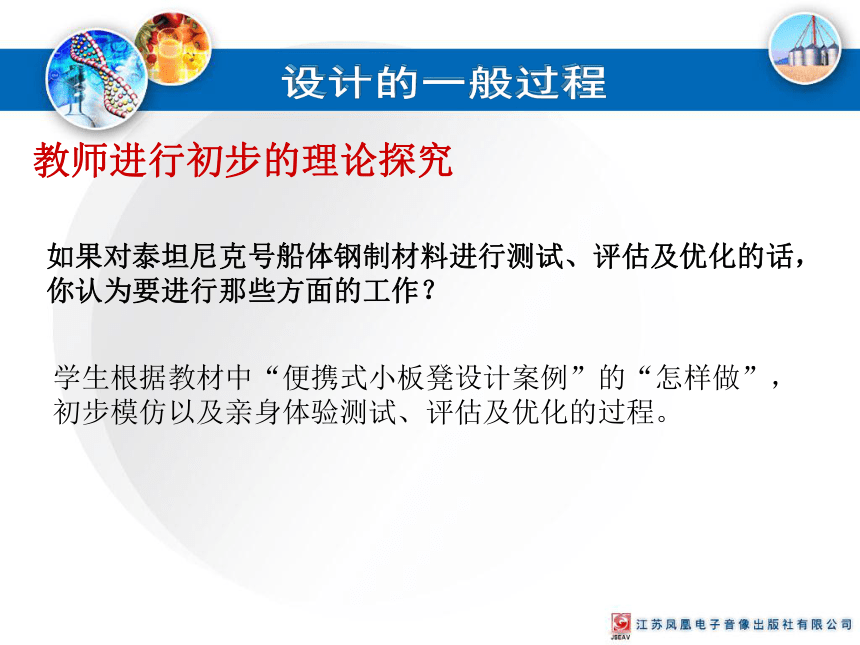 设计的一般过程

教师进行初步的理论探究

如果对泰坦尼克号船体钢制材料进行测试、评估及优化的话，你认为要进行那些方面的工作？

学生根据教材中“便携式小板凳设计案例”的“怎样做”，初步模仿以及亲身体验测试、评估及优化的过程。

JSEAV 江苏凤凰电子音像出版社有限公司